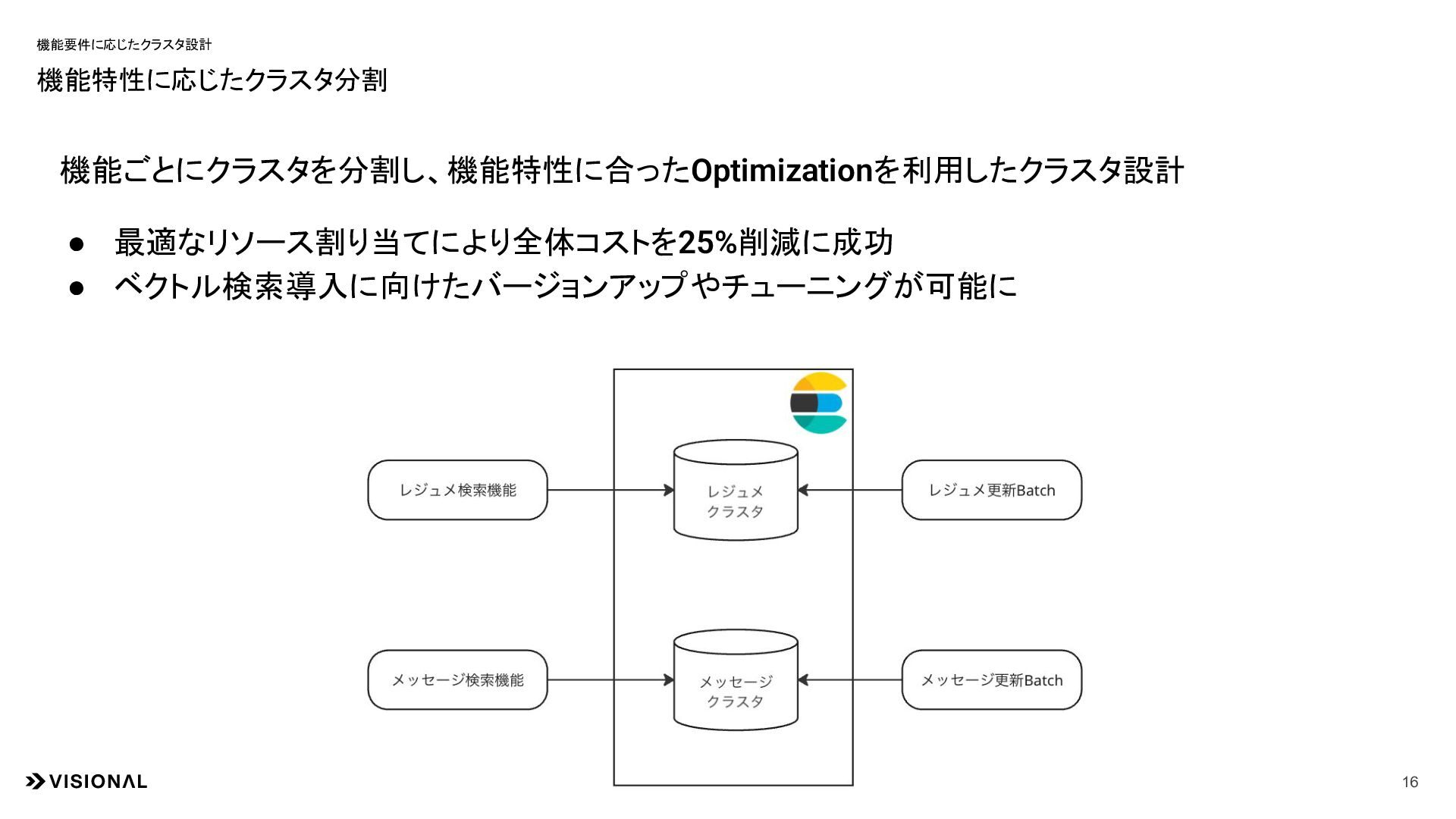 機能要件に応じたクラスタ設計

機能特性に応じたクラスタ分割

機能ごとにクラスタを分割し、機能特性に合ったOptimizationを利用したクラスタ設計

● 最適なリソース割り当てにより全体コストを25%削減に成功
● ベクトル検索導入に向けたバージョンアップやチューニングが可能に

レジュメ検索機能

レジュメ
クラスタ

レジュメ更新Batch

メッセージ検索機能

メッセージ
クラスタ

メッセージ更新Batch

VISIONAL

16